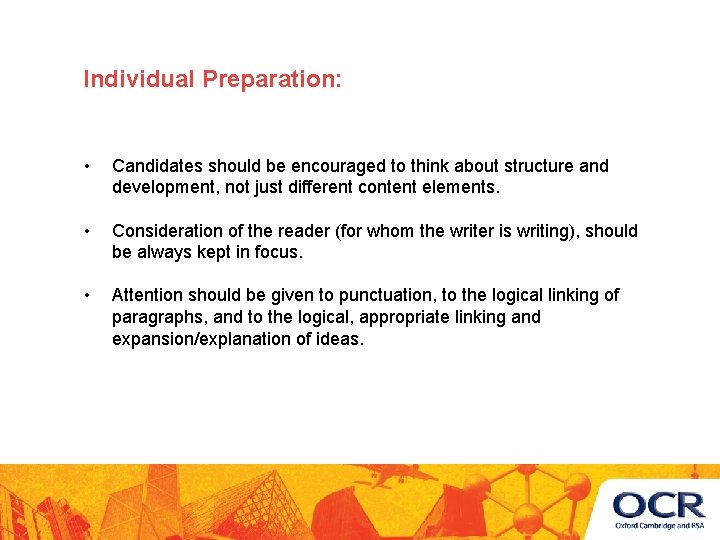 Individual Preparation:

• Candidates should be encouraged to think about structure and development, not just different content elements.

• Consideration of the reader (for whom the writer is writing), should be always kept in focus.

• Attention should be given to punctuation, to the logical linking of paragraphs, and to the logical, appropriate linking and expansion/explanation of ideas.

OCR
Oxford Cambridge and RSA